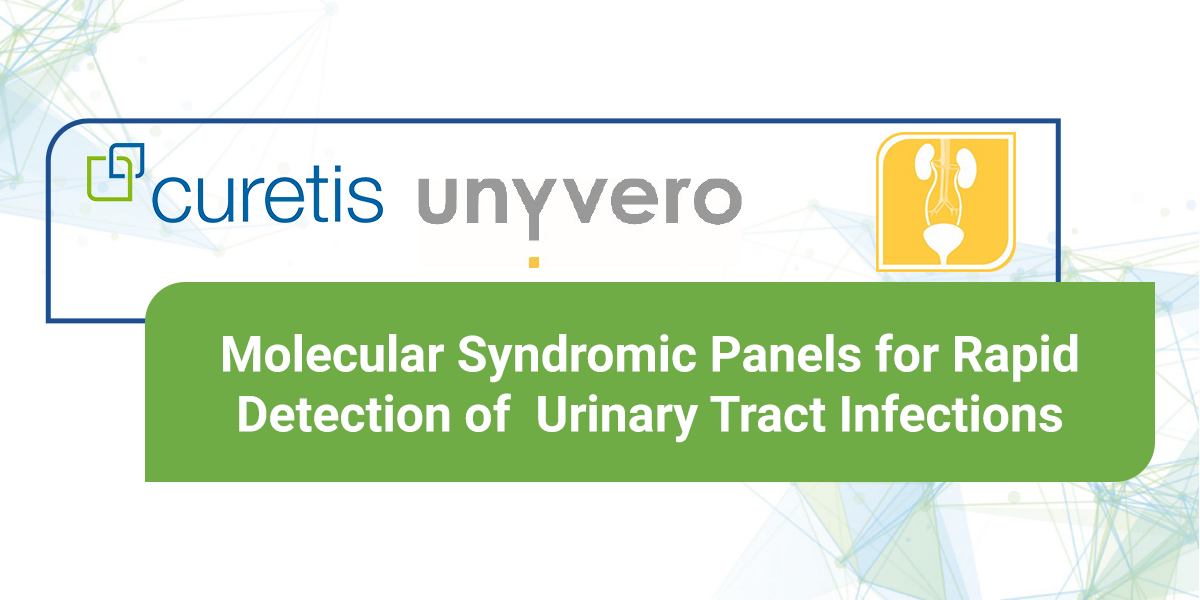 curetis unyvero

Molecular Syndromic Panels for Rapid Detection of Urinary Tract Infections